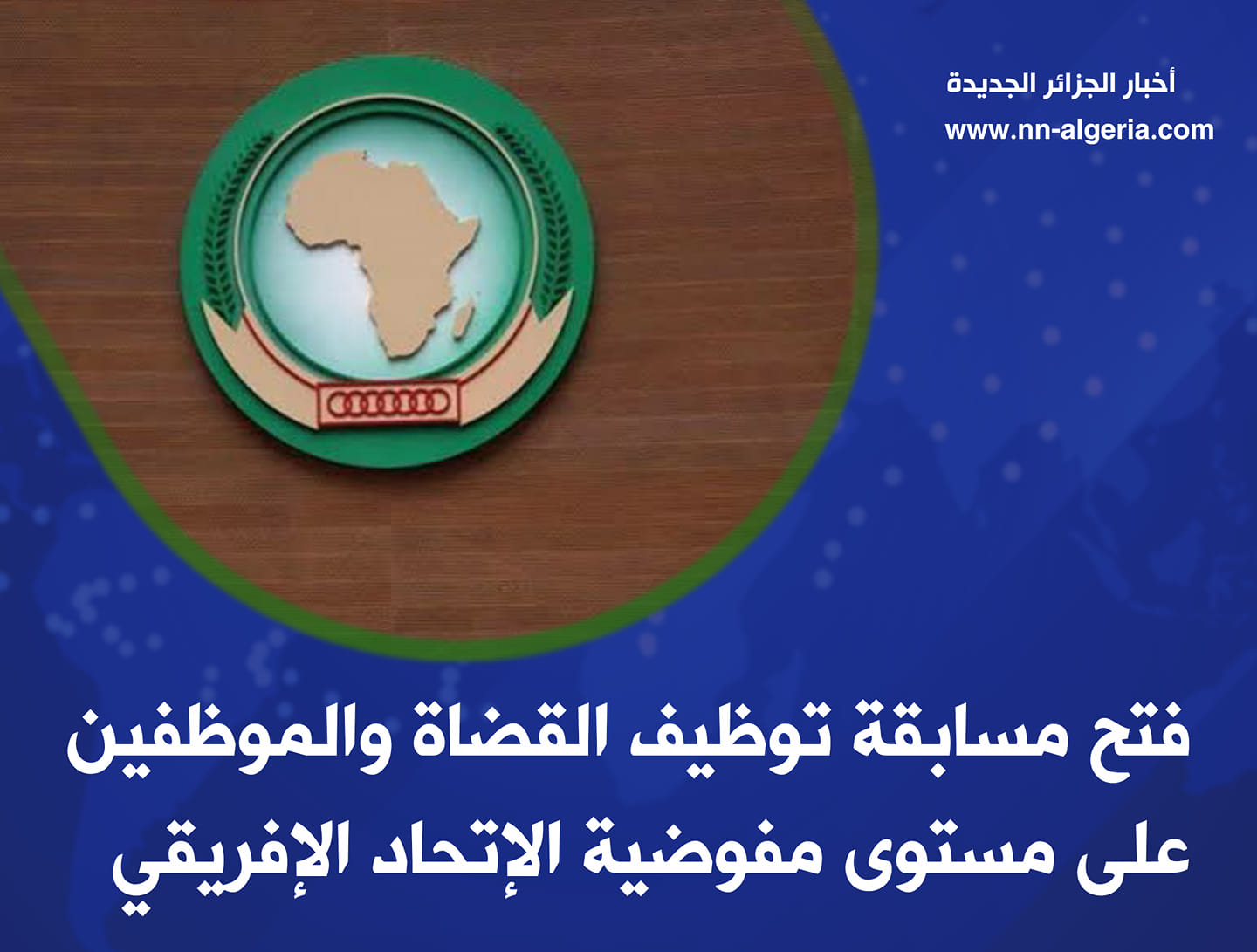 أخبار الجزائر الجديدة
www.nn-algeria.com

فتح مسابقة توظيف القضاة والموظفين على مستوى مفوضية الإتحاد الإفريقي